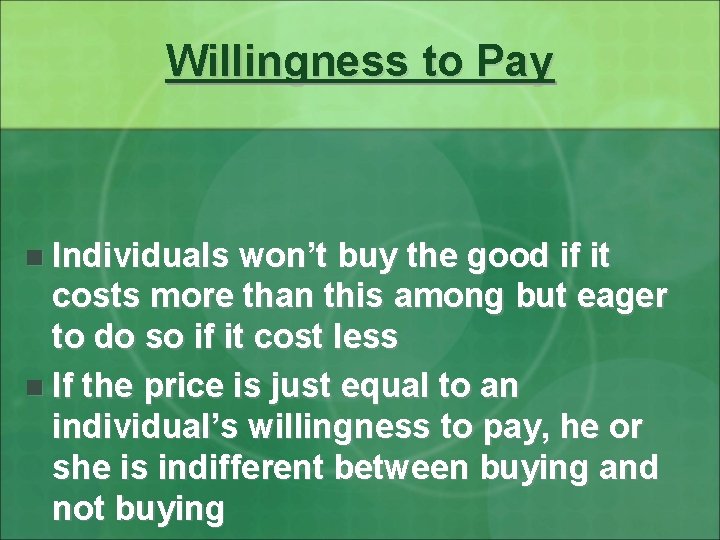 Willingness to Pay

Individuals won’t buy the good if it costs more than this among but eager to do so if it cost less

If the price is just equal to an individual’s willingness to pay, he or she is indifferent between buying and not buying